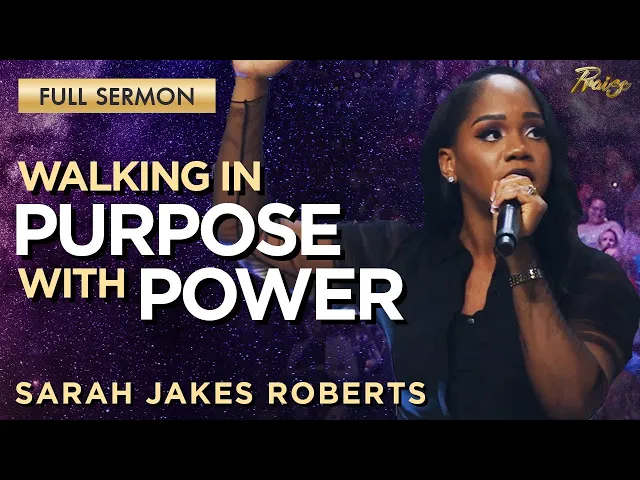 FULL SERMON

Praise

WALKING IN PURPOSE WITH POWER

SARAH JAKES ROBERTS